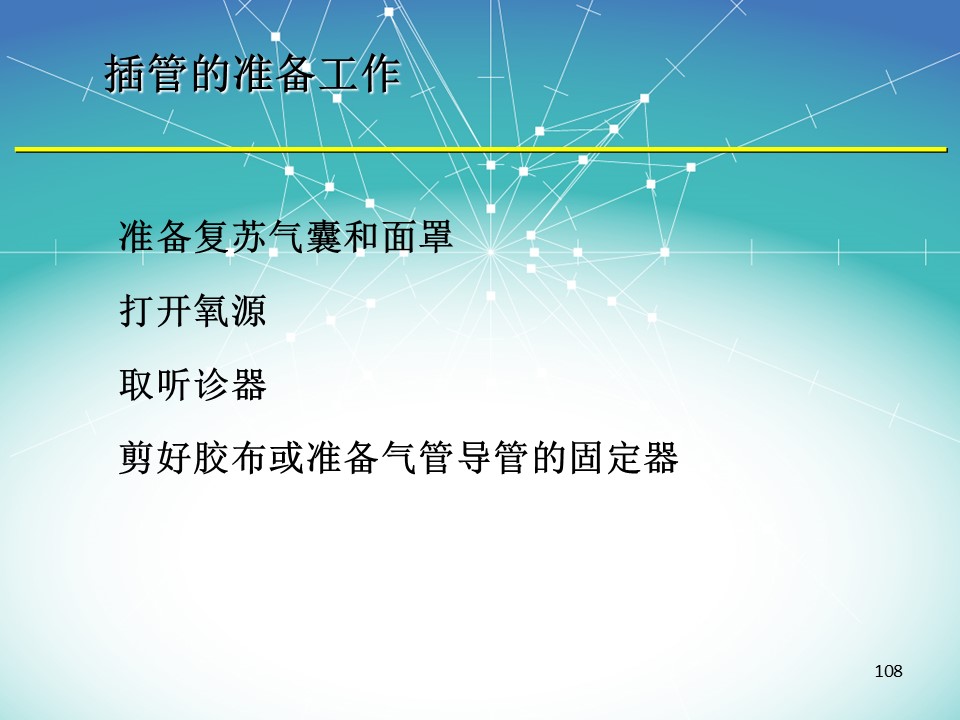 插管的准备工作

准备复苏气囊和面罩

打开氧源

取听诊器

剪好胶布或准备气管导管的固定器

108